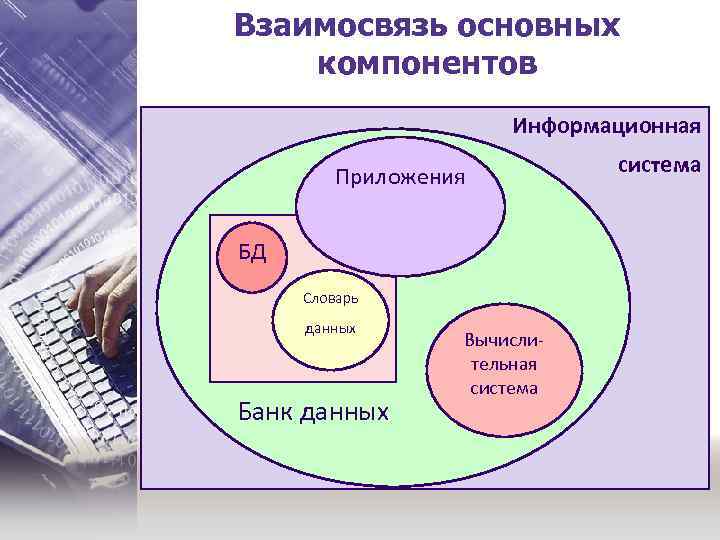 Взаимосвязь основных компонентов

Информационная система

Приложения

БД

Словарь данных

Вычислительная система

Банк данных